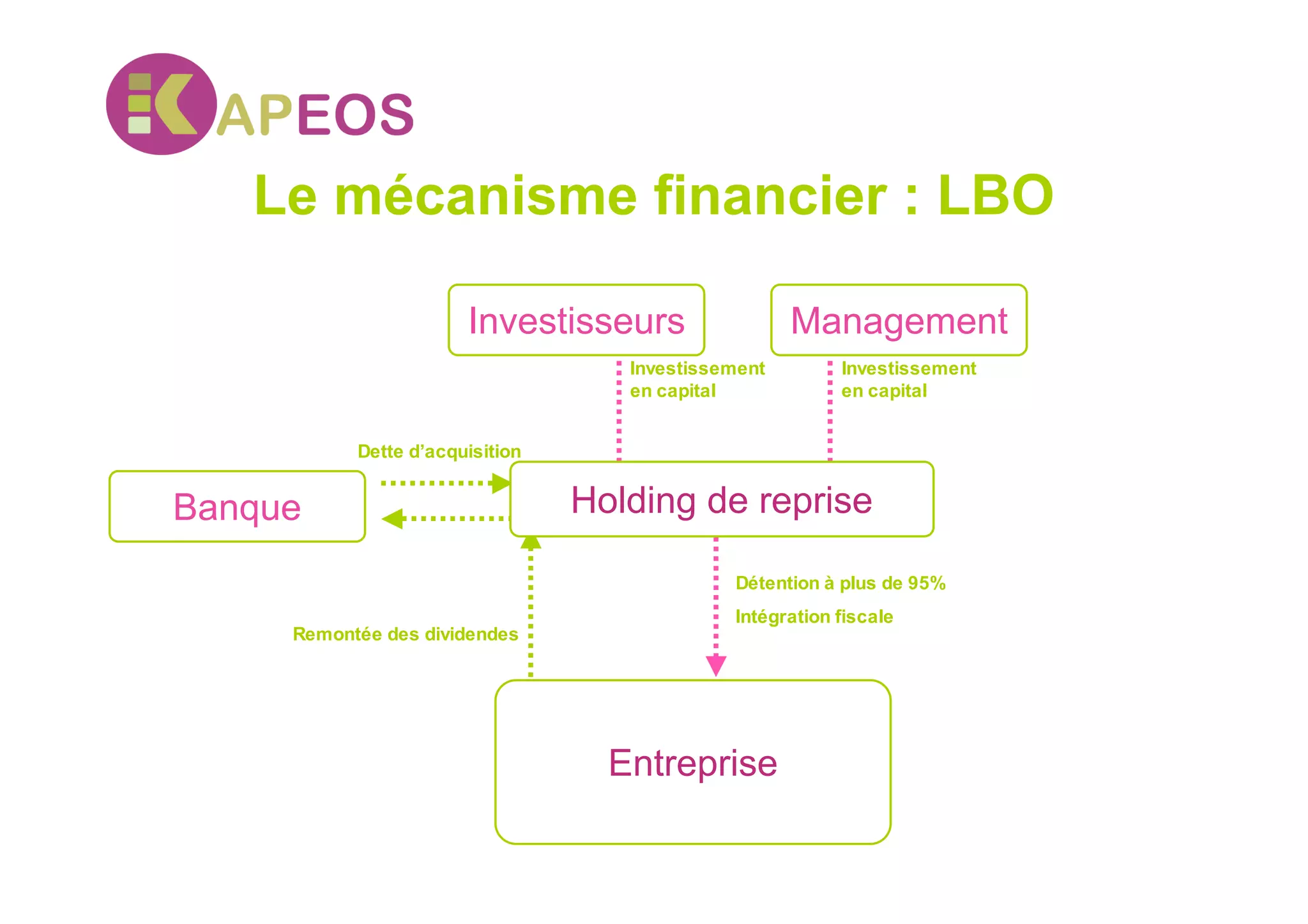 KAPEOS

Le mécanisme financier : LBO

Investisseurs

Management

Investissement en capital

Investissement en capital

Dette d'acquisition

Banque

Holding de reprise

Détention à plus de 95%

Intégration fiscale

Remontée des dividendes

Entreprise